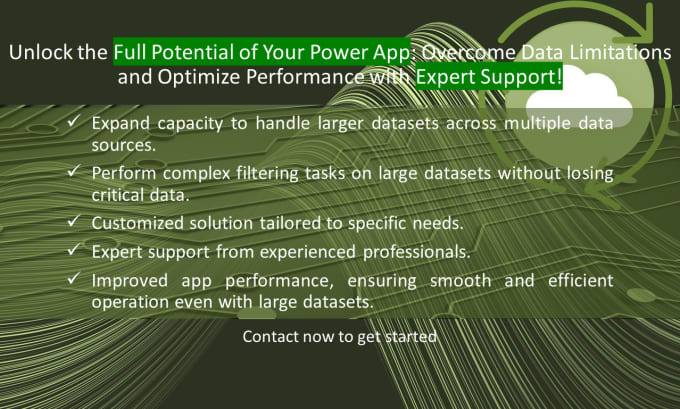 Unlock the Full Potential of Your Power App: Overcome Data Limitations and Optimize Performance with Expert Support!

✓ Expand capacity to handle larger datasets across multiple data sources.

✓ Perform complex filtering tasks on large datasets without losing critical data.

✓ Customized solution tailored to specific needs.

✓ Expert support from experienced professionals.

✓ Improved app performance, ensuring smooth and efficient operation even with large datasets.

Contact now to get started